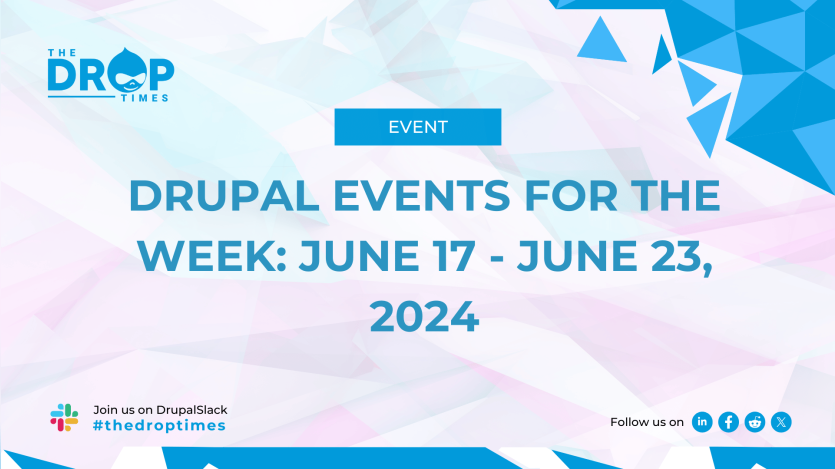 THE DROP TIMES

EVENT

DRUPAL EVENTS FOR THE WEEK: JUNE 17 - JUNE 23, 2024

Join us on DrupalSlack
#thedroptimes

Follow us on